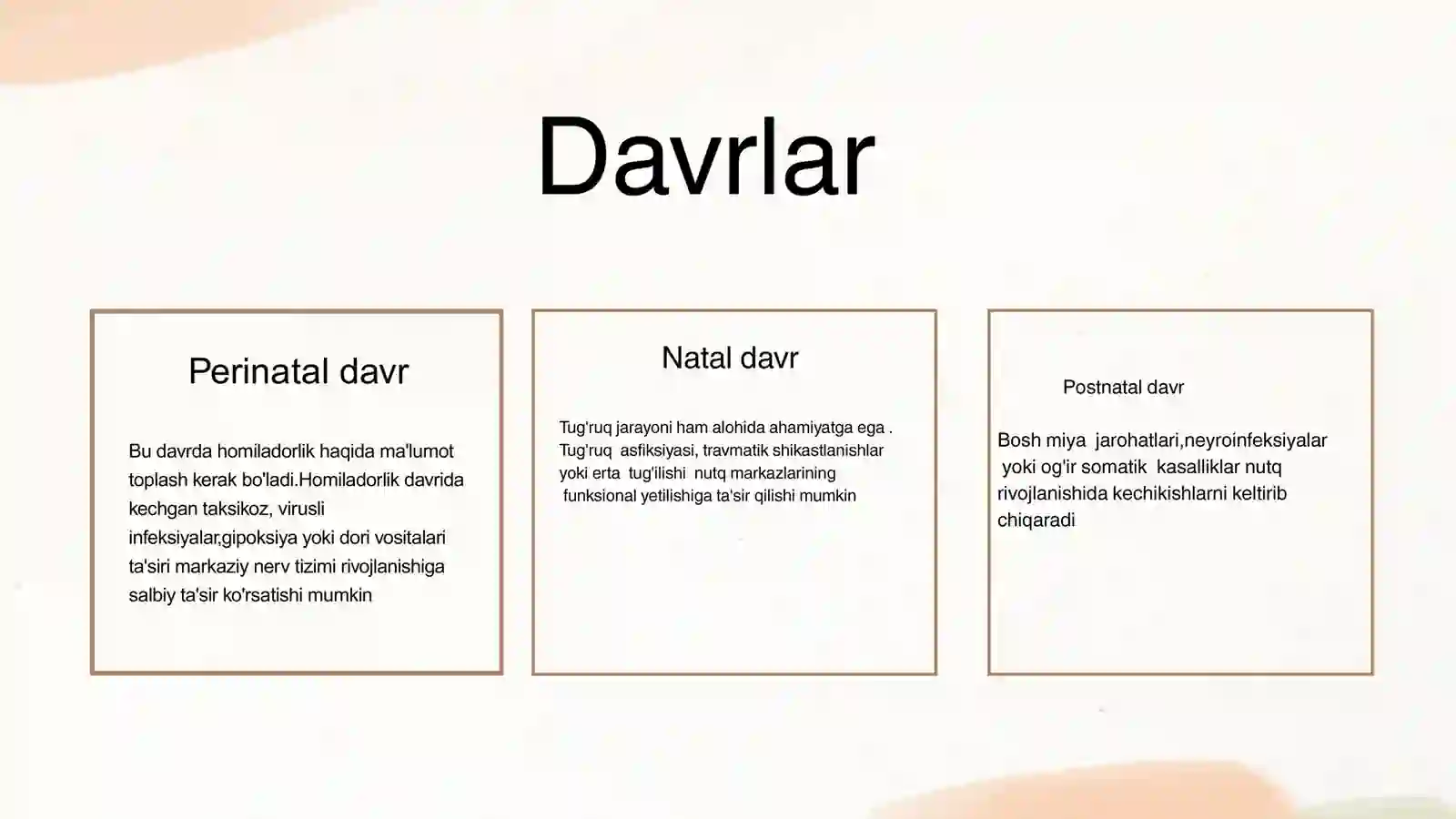 Davrlar

Perinatal davr

Bu davrda homiladorlik haqida ma'lumot toplash kerak bo'ladi.Homiladorlik davrida kechgan taksikoz, virusli infeksiyalar,gipoksiya yoki dori vositalari ta'siri markaziy nerv tizimi rivojlanishiga salbiy ta'sir ko'rsatishi mumkin

Natal davr

Tug'ruq jarayoni ham alohida ahamiyatga ega . Tug'ruq asfiksiyasi, travmatik shikastlanishlar yoki erta tug'ilishi nutq markazlarining funksional yetilishiga ta'sir qilishi mumkin

Postnatal davr

Bosh miya jarohatlari,neyroinfeksiyalar yoki og'ir somatik kasalliklar nutq rivojlanishida kechikishlarni keltirib chiqaradi